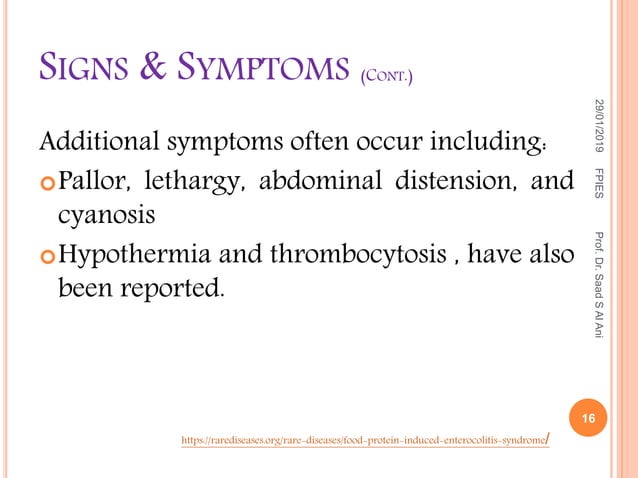 SIGNS & SYMPTOMS (CONT.)

Additional symptoms often occur including:

Pallor, lethargy, abdominal distension, and cyanosis

Hypothermia and thrombocytosis , have also been reported.

29/01/2019 FPIES Prof. Dr. Saad S Al Ani

16

https://rarediseases.org/rare-diseases/food-protein-induced-enterocolitis-syndrome/